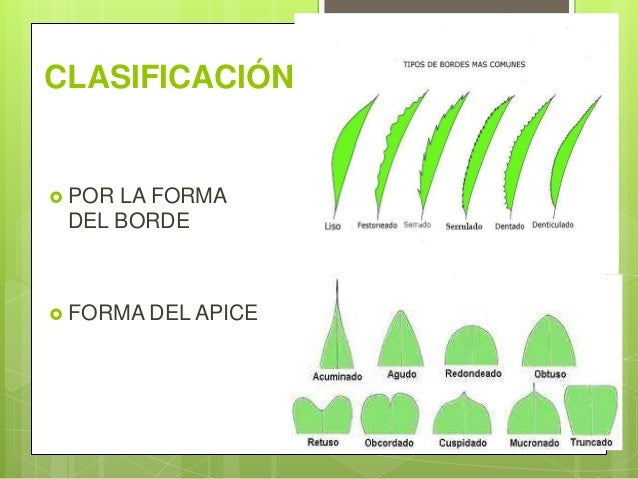 CLASIFICACIÓN

POR LA FORMA DEL BORDE

FORMA DEL APICE

TIPOS DE BORDES MAS COMUNES

Liso Festoneado Serrado Serrulado Dentado Denticulado

Acuminado Agudo Redondeado Obtuso

Retuso Obcordado Cuspidado Mucronado Truncado